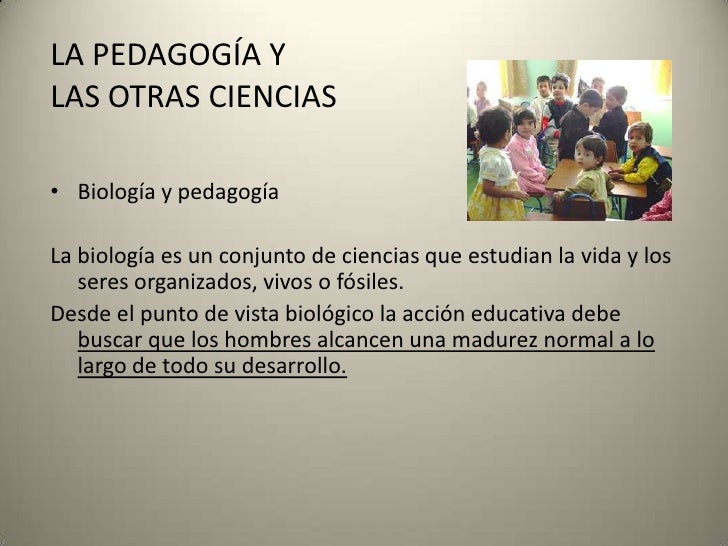 LA PEDAGOGÍA Y
LAS OTRAS CIENCIAS

• Biología y pedagogía

La biología es un conjunto de ciencias que estudian la vida y los seres organizados, vivos o fósiles.

Desde el punto de vista biológico la acción educativa debe buscar que los hombres alcancen una madurez normal a lo largo de todo su desarrollo.